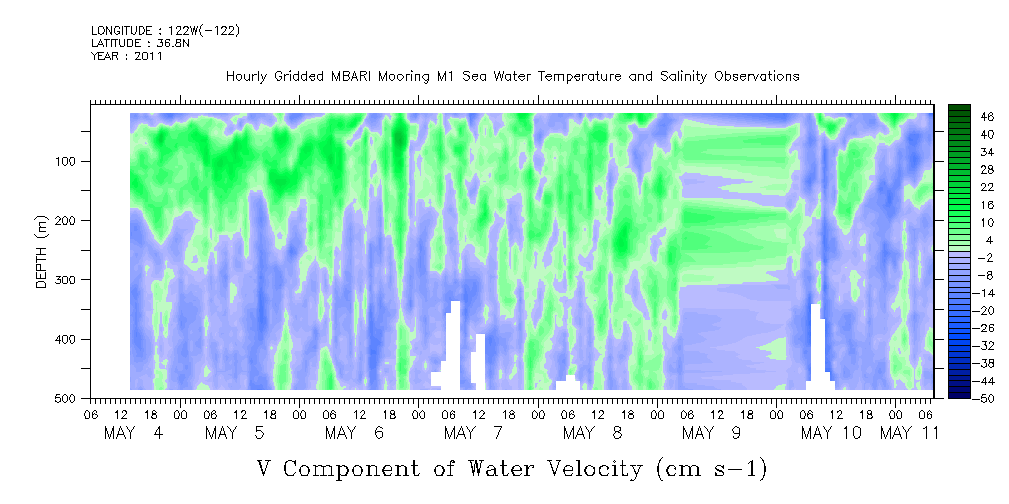 LONGITUDE : 122W(-122)
LATITUDE : 36.8N
YEAR : 2011

Hourly Gridded MBARI Mooring M1 Sea Water Temperature and Salinity Observations

DEPTH (m)

100
200
300
400
500

46
40
34
28
22
16
10
4
-2
-8
-14
-20
-26
-32
-38
-44
-50

06 12 18 00 06 12 18 00 06 12 18 00 06 12 18 00 06 12 18 00 06 12 18 00 06 12 18 00 06

MAY 4 MAY 5 MAY 6 MAY 7 MAY 8 MAY 9 MAY 10 MAY 11

V Component of Water Velocity (cm s-1)